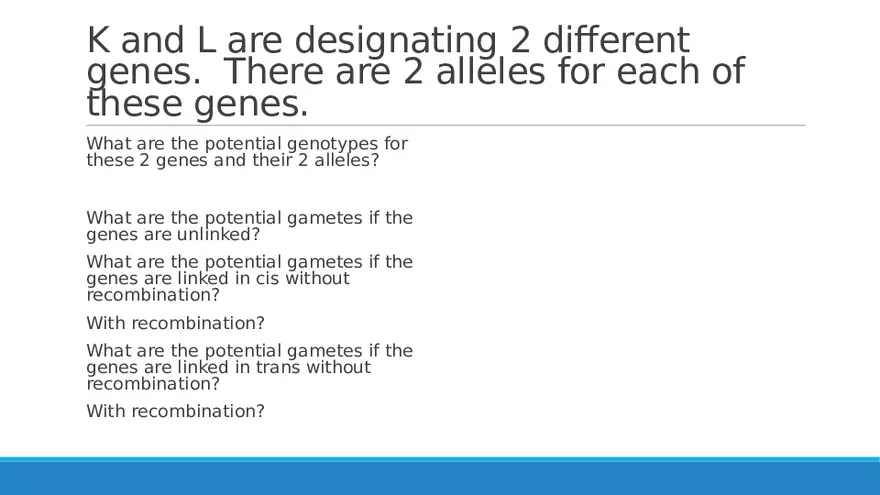 K and L are designating 2 different genes. There are 2 alleles for each of these genes.

What are the potential genotypes for these 2 genes and their 2 alleles?

What are the potential gametes if the genes are unlinked?

What are the potential gametes if the genes are linked in cis without recombination?

With recombination?

What are the potential gametes if the genes are linked in trans without recombination?

With recombination?